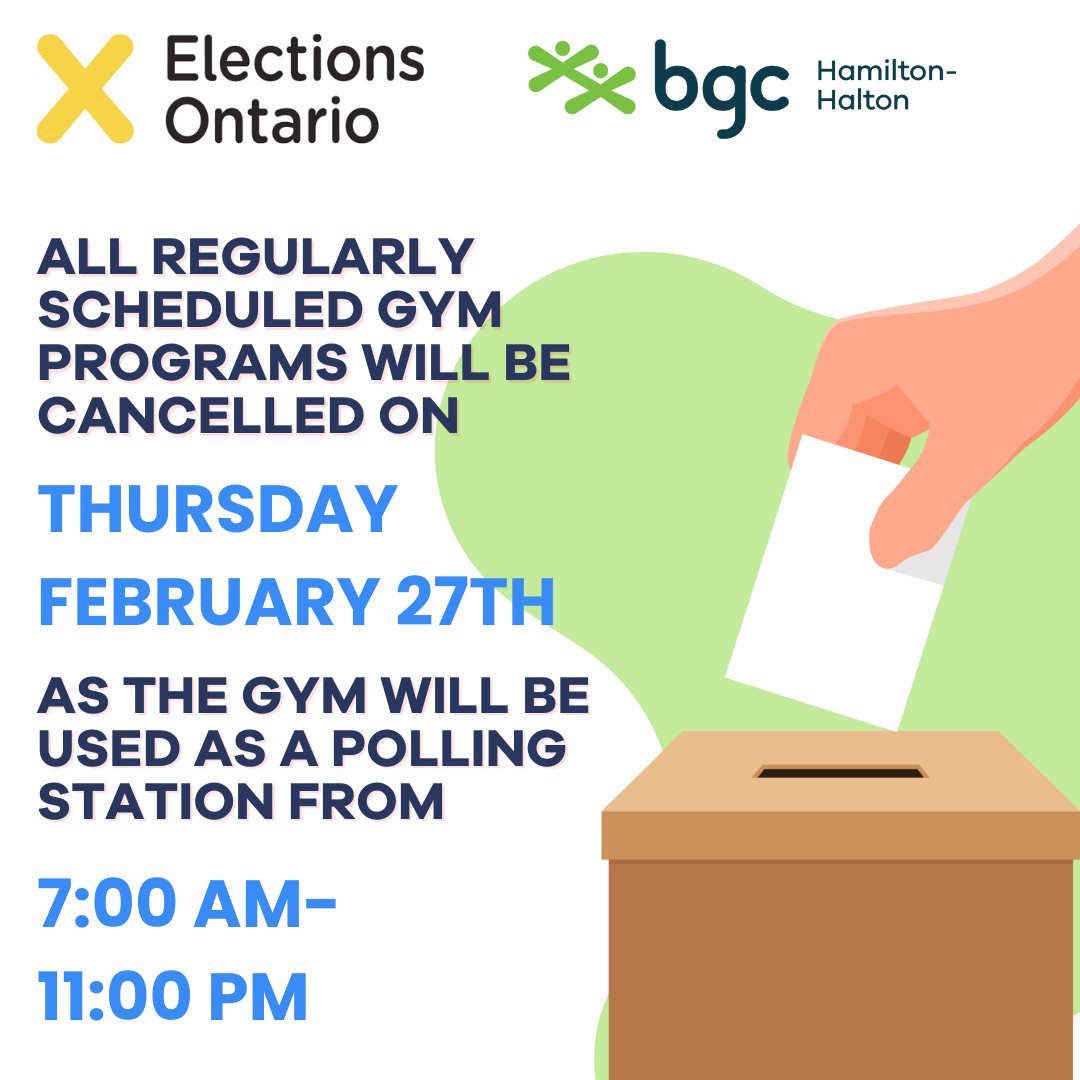 Elections Ontario

bgc Hamilton-Halton

ALL REGULARLY SCHEDULED GYM PROGRAMS WILL BE CANCELLED ON

THURSDAY

FEBRUARY 27TH

AS THE GYM WILL BE USED AS A POLLING STATION FROM

7:00 AM-

11:00 PM